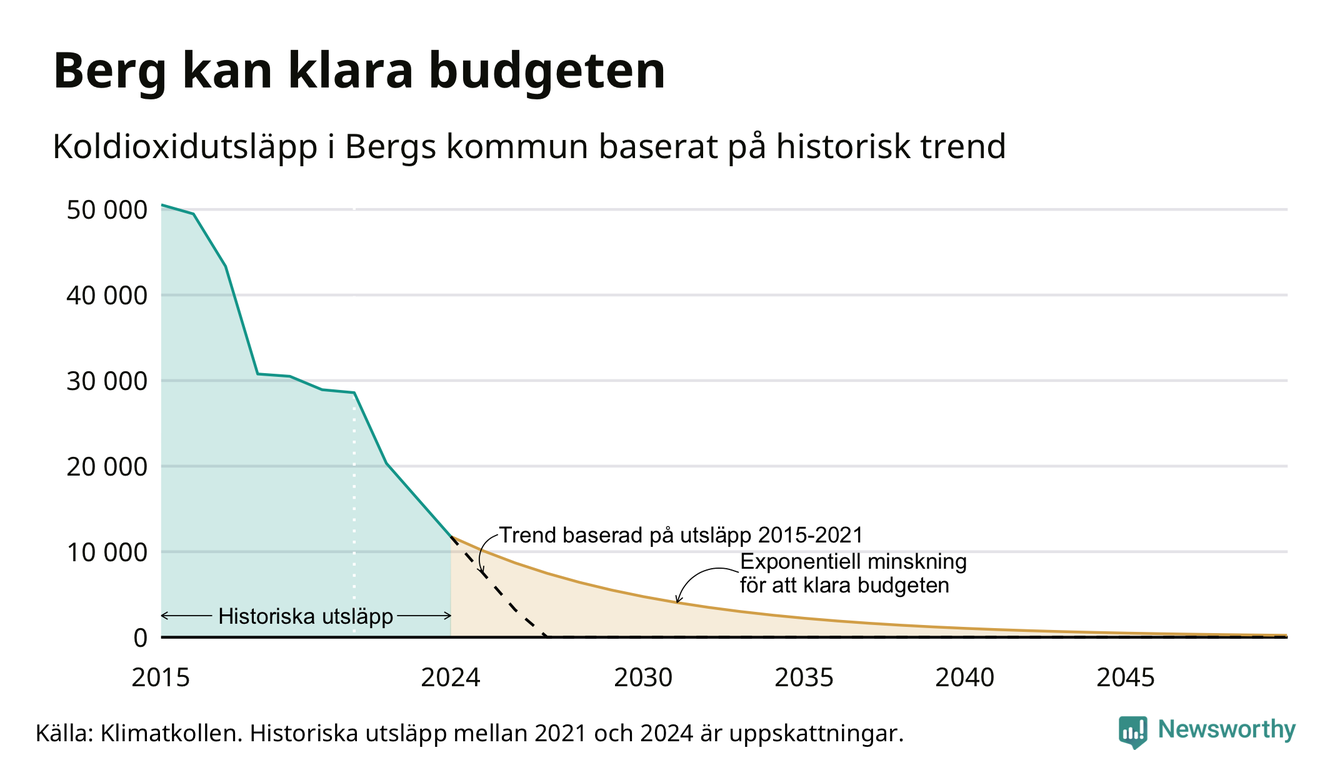 Berg kan klara budgeten

Koldioxidutsläpp i Bergs kommun baserat på historisk trend

50 000
40 000
30 000
20 000
10 000
0

Trend baserad på utsläpp 2015-2021
Exponentiell minskning för att klara budgeten
Historiska utsläpp

2015
2024
2030
2035
2040
2045

Källa: Klimatkollen. Historiska utsläpp mellan 2021 och 2024 är uppskattningar.

Newsworthy